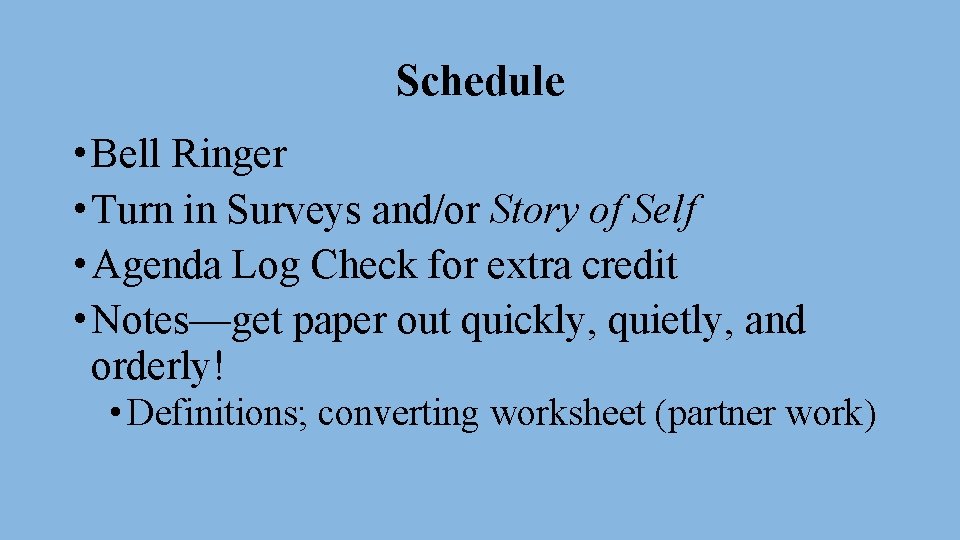 Schedule

• Bell Ringer
• Turn in Surveys and/or Story of Self
• Agenda Log Check for extra credit
• Notes—get paper out quickly, quietly, and orderly!
  • Definitions; converting worksheet (partner work)